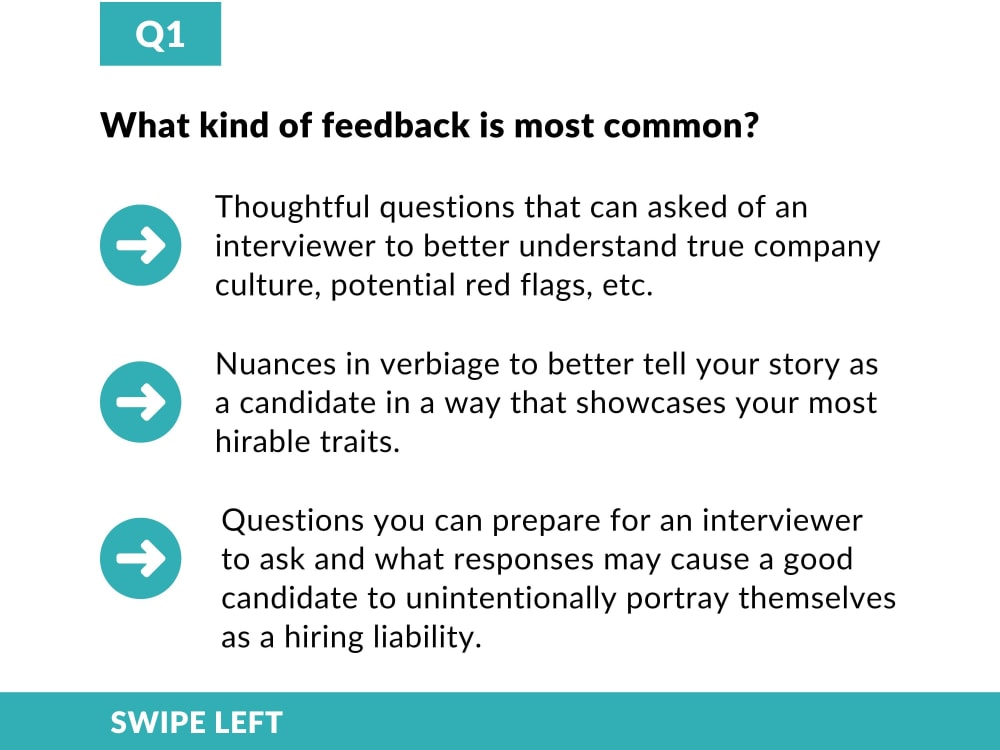 Q1

What kind of feedback is most common?

Thoughtful questions that can asked of an interviewer to better understand true company culture, potential red flags, etc.

Nuances in verbiage to better tell your story as a candidate in a way that showcases your most hirable traits.

Questions you can prepare for an interviewer to ask and what responses may cause a good candidate to unintentionally portray themselves as a hiring liability.

SWIPE LEFT